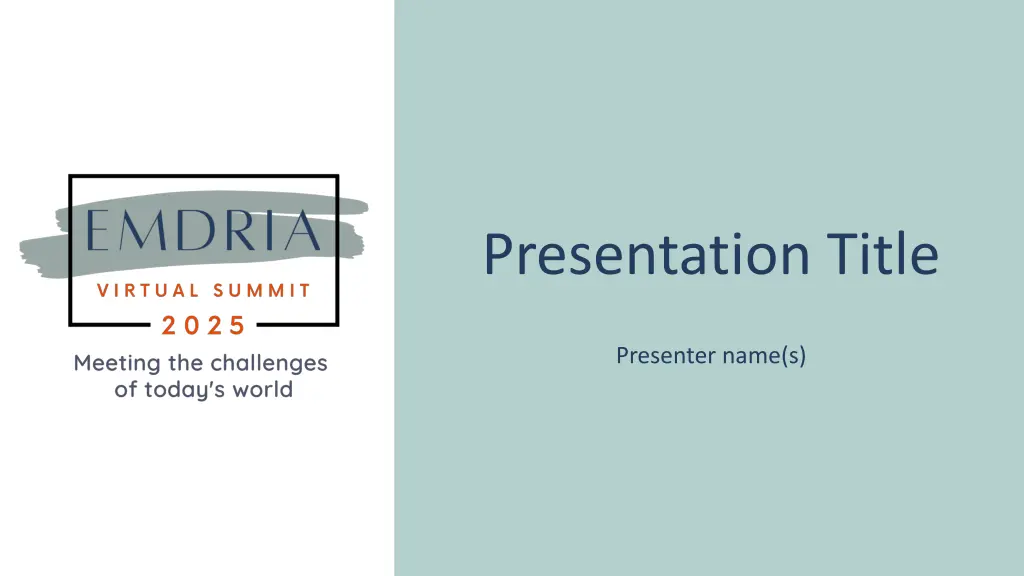 EMDRIA
VIRTUAL SUMMIT
2025
Meeting the challenges of today's world

Presentation Title

Presenter name(s)